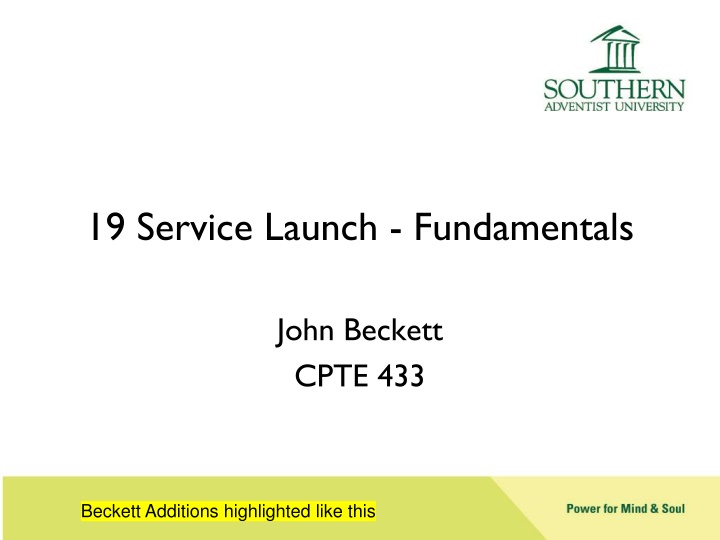 SOUTHERN
ADVENTIST UNIVERSITY

19 Service Launch - Fundamentals

John Beckett
CPTE 433

Beckett Additions highlighted like this

Power for Mind & Soul